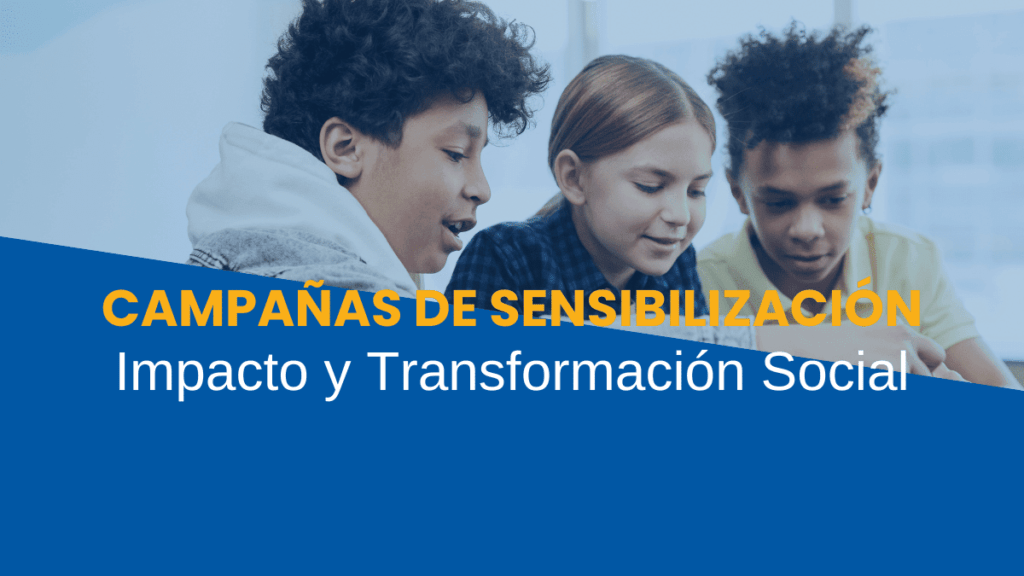 CAMPAÑAS DE SENSIBILIZACIÓN
Impacto y Transformación Social